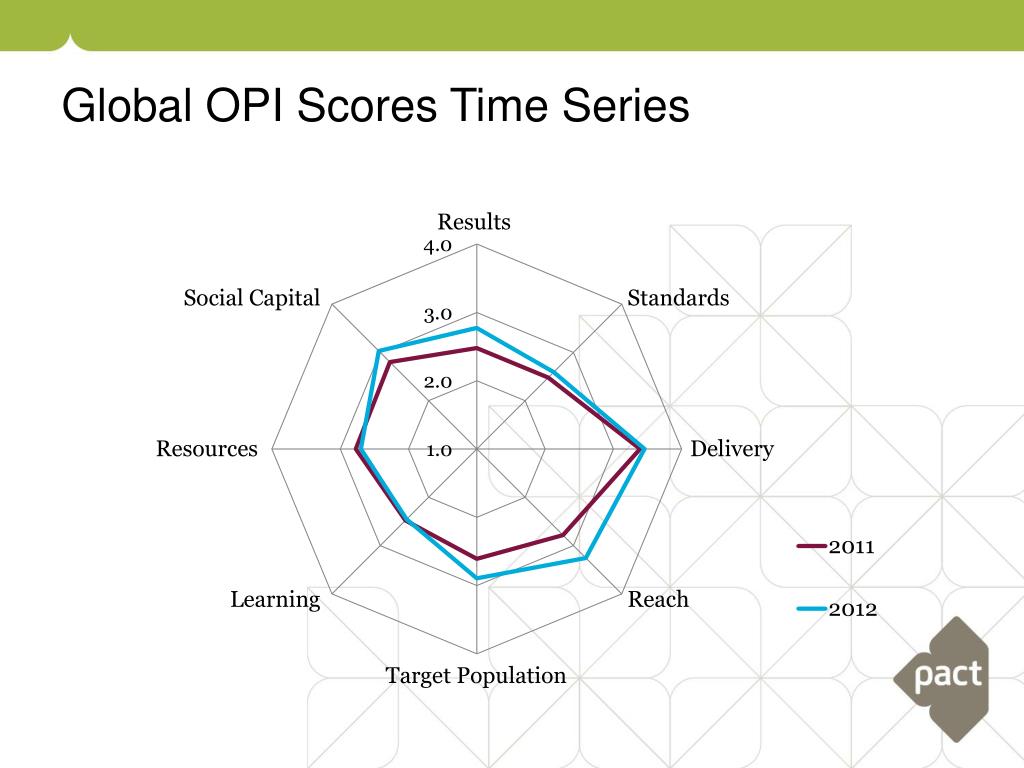 Global OPI Scores Time Series

Results

4.0

3.0

2.0

1.0

Standards

Delivery

Reach

Target Population

Learning

Resources

Social Capital

2011

2012

pact